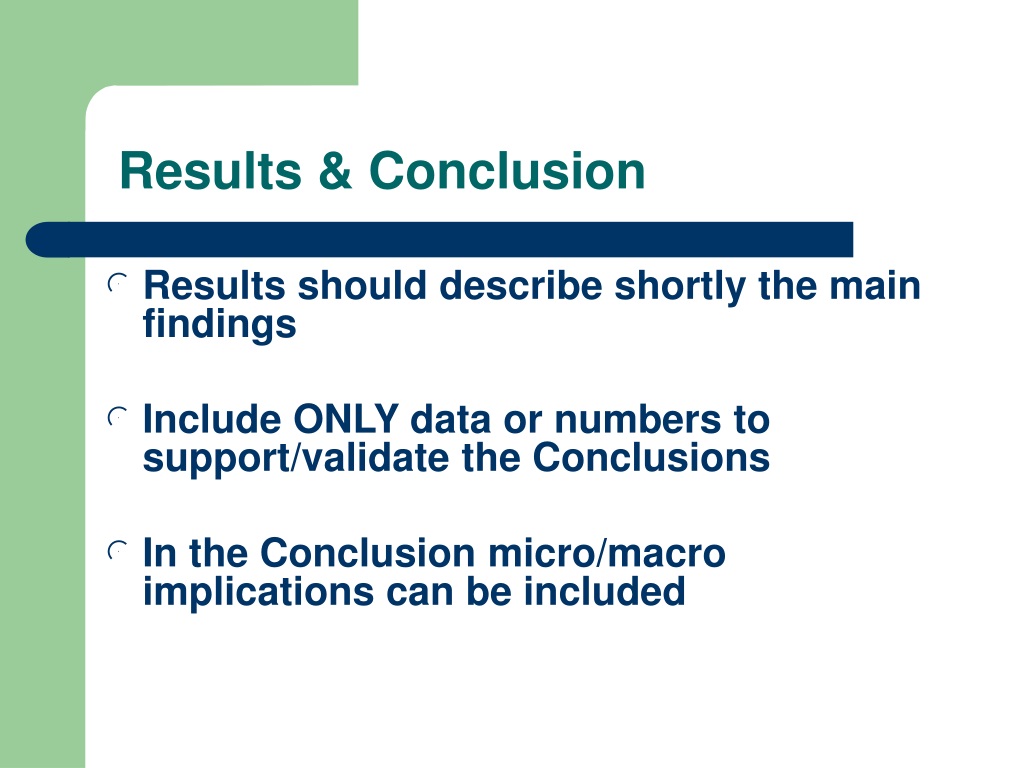 Results & Conclusion

Results should describe shortly the main findings

Include ONLY data or numbers to support/validate the Conclusions

In the Conclusion micro/macro implications can be included